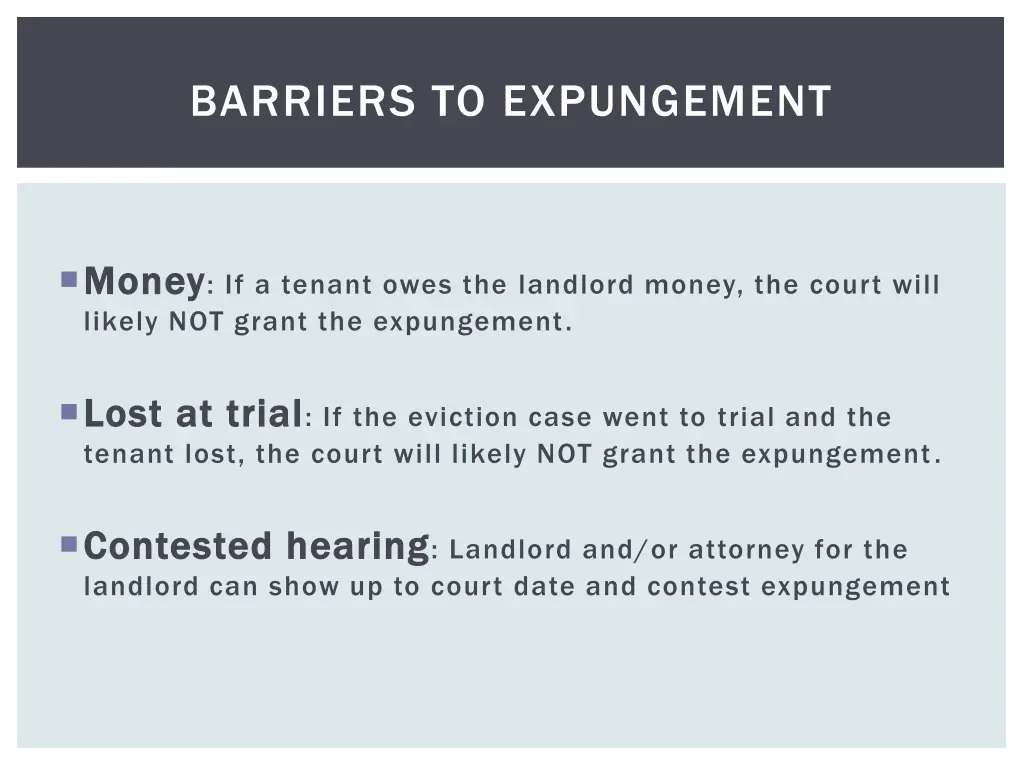 BARRIERS TO EXPUNGEMENT

Money: If a tenant owes the landlord money, the court will likely NOT grant the expungement.

Lost at trial: If the eviction case went to trial and the tenant lost, the court will likely NOT grant the expungement.

Contested hearing: Landlord and/or attorney for the landlord can show up to court date and contest expungement